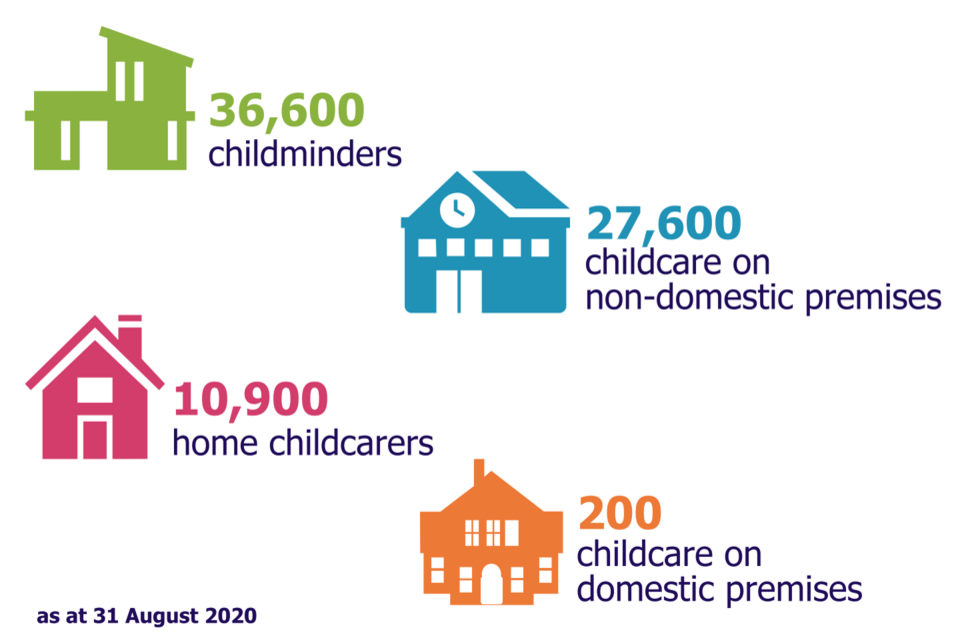 36,600
childminders

27,600
childcare on
non-domestic premises

10,900
home childcarers

200
childcare on
domestic premises

as at 31 August 2020